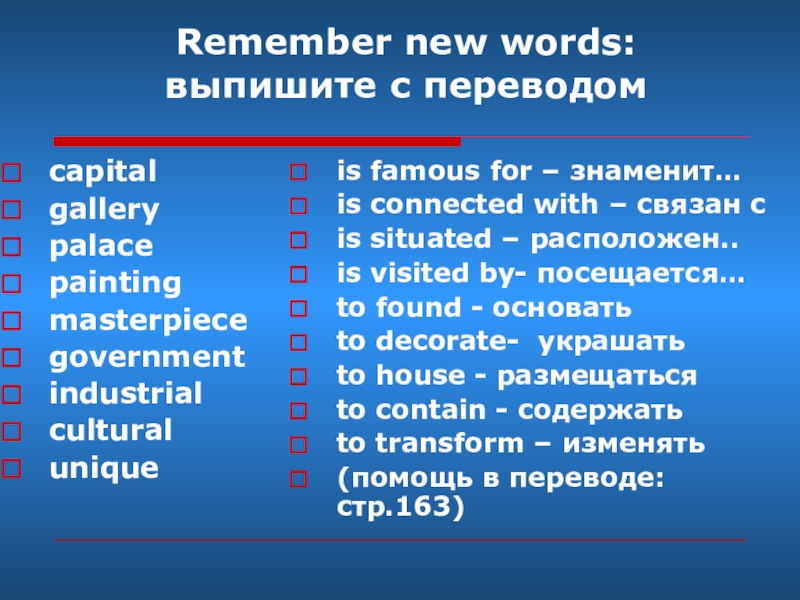 Remember new words:
выпишите с переводом

capital
gallery
palace
painting
masterpiece
government
industrial
cultural
unique

is famous for – знаменит…
is connected with – связан с
is situated – расположен..
is visited by- посещается…
to found - основать
to decorate- украшать
to house - размещаться
to contain - содержать
to transform – изменять
(помощь в переводе: стр.163)